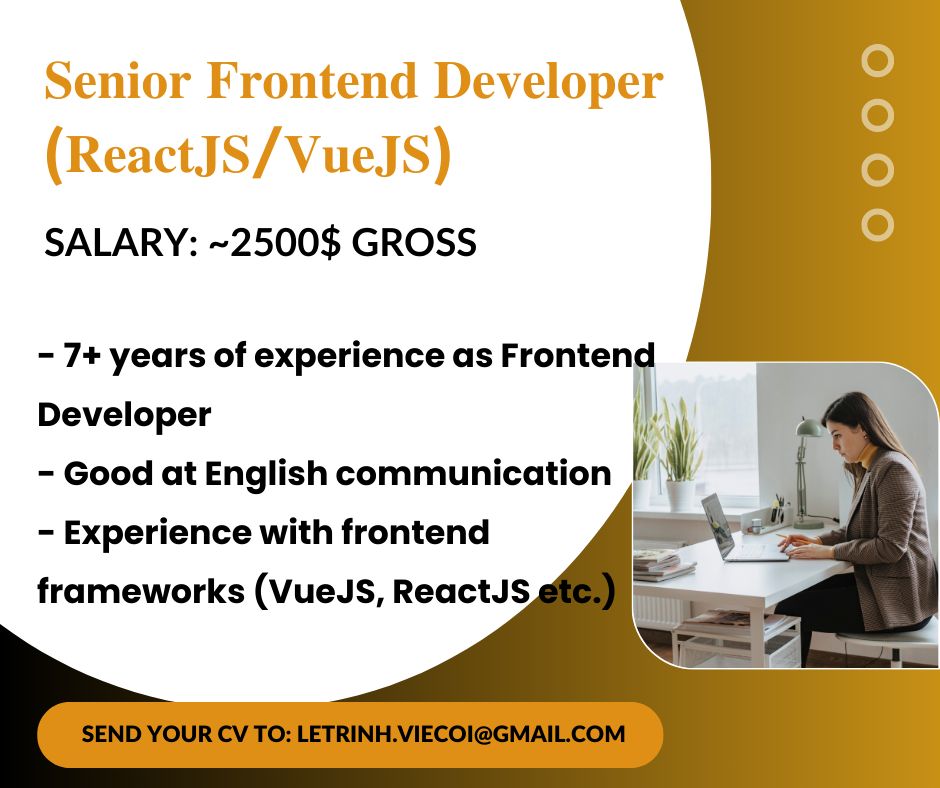 Senior Frontend Developer (ReactJS/VueJS)

SALARY: ~2500$ GROSS

- 7+ years of experience as Frontend Developer
- Good at English communication
- Experience with frontend frameworks (VueJS, ReactJS etc.)

SEND YOUR CV TO: LETRINH.VIECOI@GMAIL.COM